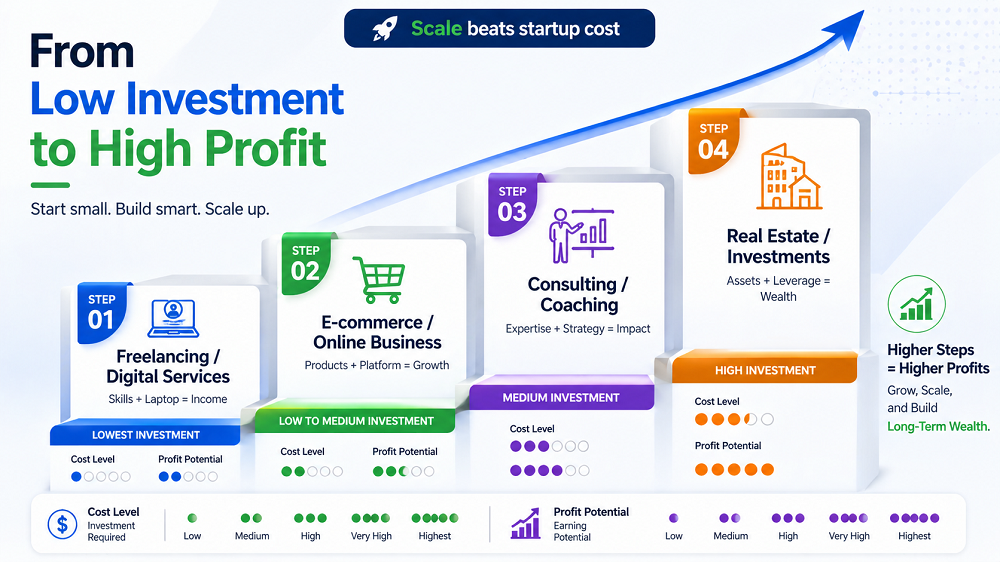 Scale beats startup cost

From
Low Investment
to High Profit

Start small. Build smart. Scale up.

STEP 01
Freelancing / Digital Services
Skills + Laptop = Income
LOWEST INVESTMENT
Cost Level
Profit Potential

STEP 02
E-commerce / Online Business
Products + Platform = Growth
LOW TO MEDIUM INVESTMENT
Cost Level
Profit Potential

STEP 03
Consulting / Coaching
Expertise + Strategy = Impact
MEDIUM INVESTMENT
Cost Level

STEP 04
Real Estate / Investments
Assets + Leverage = Wealth
HIGH INVESTMENT
Cost Level
Profit Potential

Higher Steps = Higher Profits
Grow, Scale, and Build Long-Term Wealth.

Cost Level
Investment Required
Low
Medium
High
Very High
Highest

Profit Potential
Earning Potential
Low
Medium
High
Very High
Highest